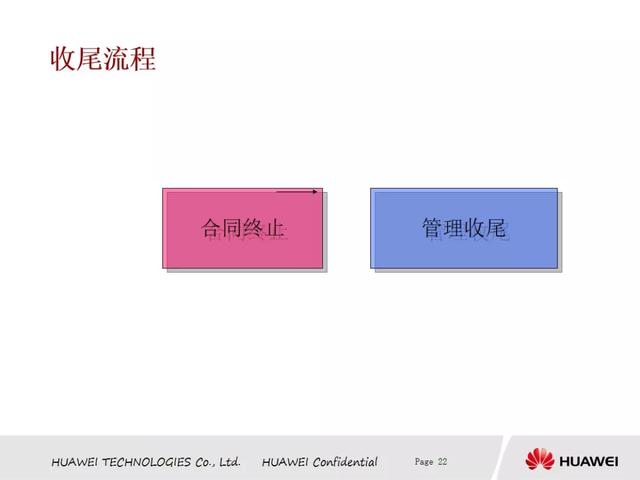 收尾流程

合同终止

管理收尾

HUAWEI TECHNOLOGIES Co., Ltd. HUAWEI Confidential Page 22

HUAWEI